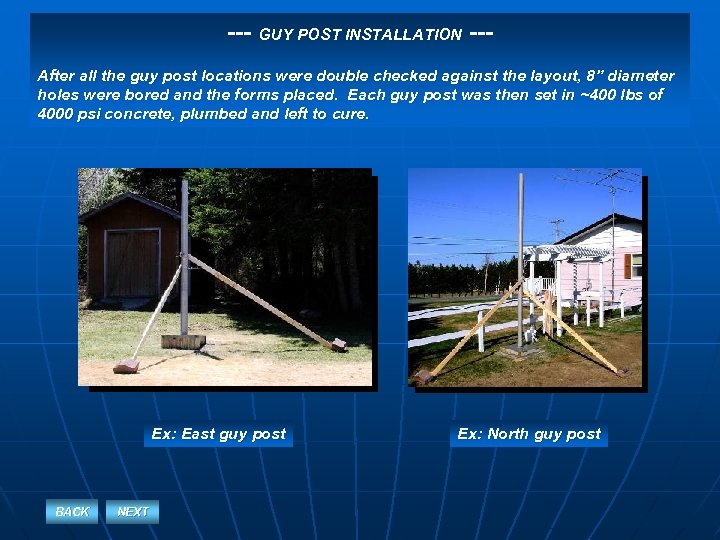 --- GUY POST INSTALLATION ---

After all the guy post locations were double checked against the layout, 8" diameter holes were bored and the forms placed. Each guy post was then set in ~400 lbs of 4000 psi concrete, plumbed and left to cure.

Ex: East guy post

Ex: North guy post

BACK

NEXT